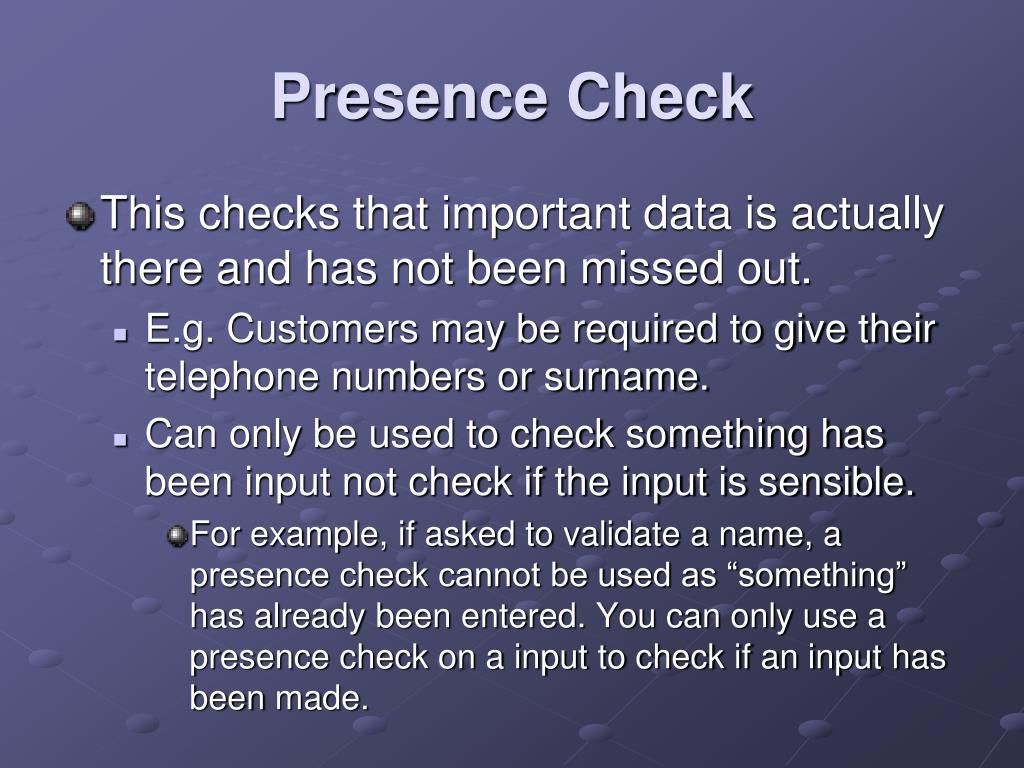 Presence Check

This checks that important data is actually there and has not been missed out.

E.g. Customers may be required to give their telephone numbers or surname.

Can only be used to check something has been input not check if the input is sensible.

For example, if asked to validate a name, a presence check cannot be used as “something” has already been entered. You can only use a presence check on a input to check if an input has been made.